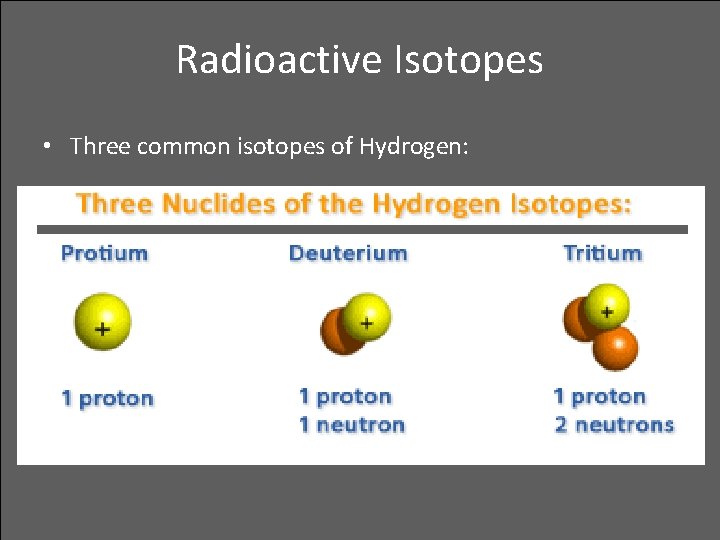 Radioactive Isotopes

• Three common isotopes of Hydrogen:

Three Nuclides of the Hydrogen Isotopes:

Protium

+

1 proton

Deuterium

+

1 proton
1 neutron

Tritium

+

1 proton
2 neutrons